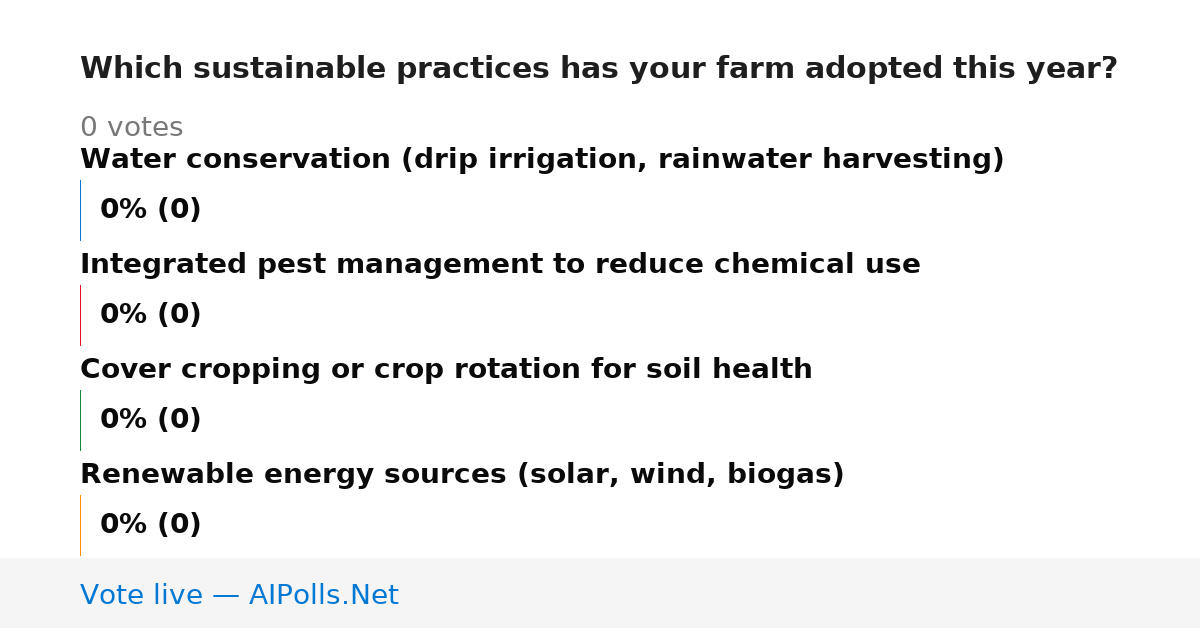 Which sustainable practices has your farm adopted this year?

0 votes

Water conservation (drip irrigation, rainwater harvesting)

0% (0)

Integrated pest management to reduce chemical use

0% (0)

Cover cropping or crop rotation for soil health

0% (0)

Renewable energy sources (solar, wind, biogas)

0% (0)

Vote live — AIPolls.Net